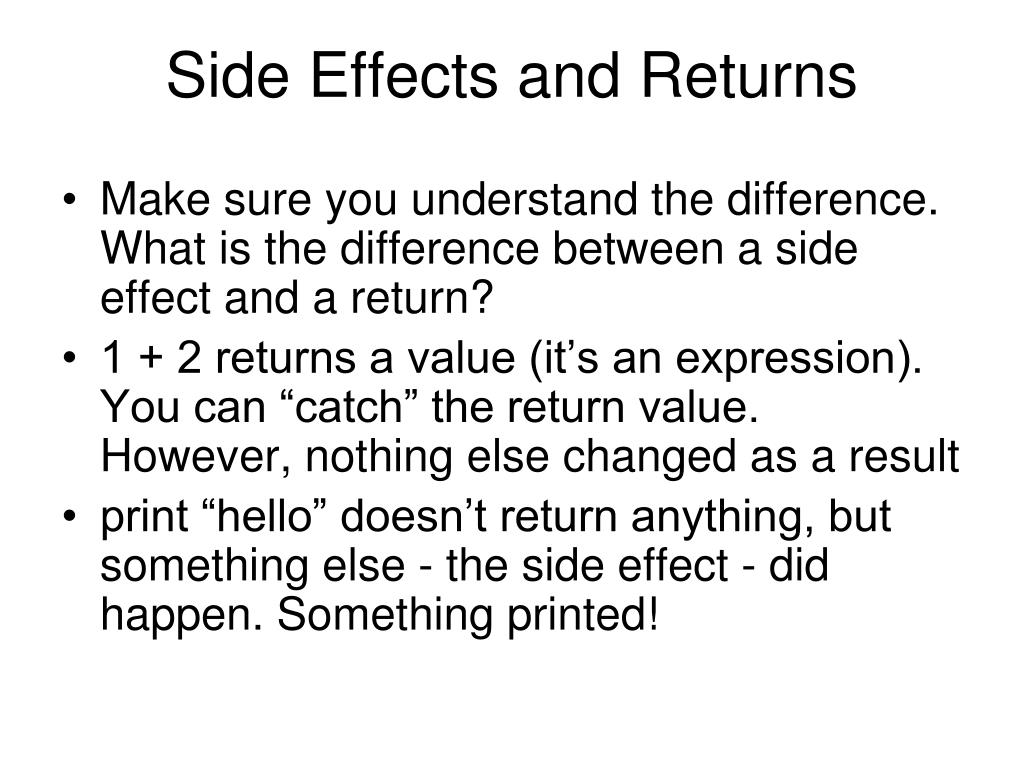 Side Effects and Returns

• Make sure you understand the difference. What is the difference between a side effect and a return?
• 1 + 2 returns a value (it’s an expression). You can “catch” the return value. However, nothing else changed as a result
• print “hello” doesn’t return anything, but something else - the side effect - did happen. Something printed!